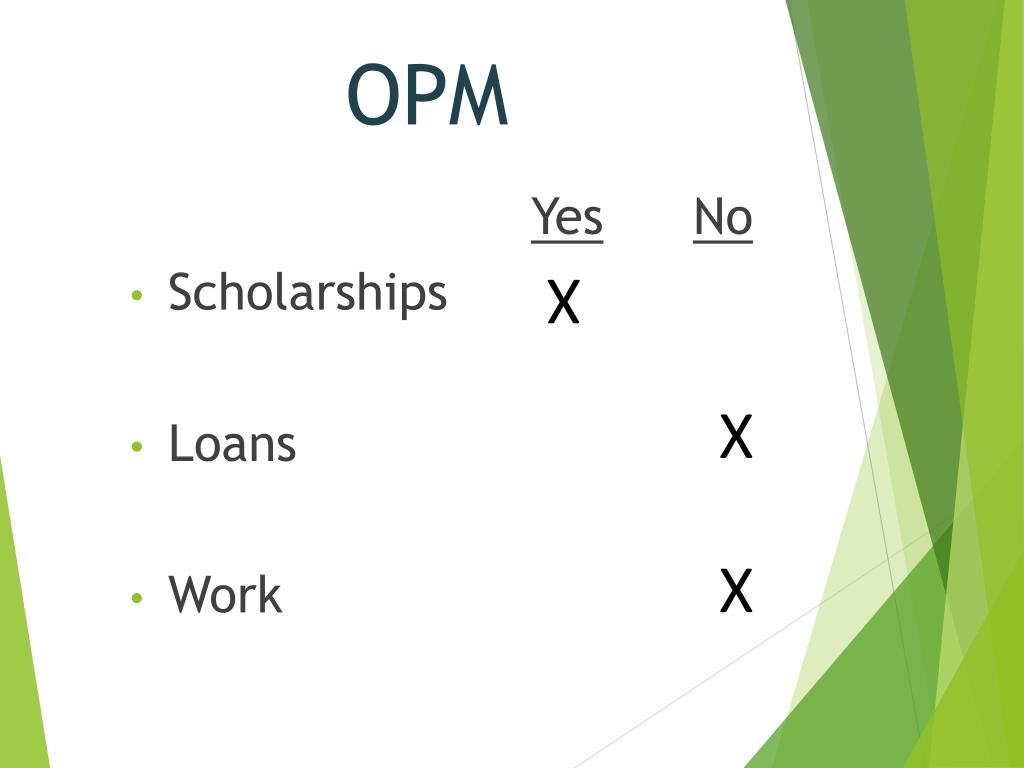 OPM

| | Yes | No |
|---|---|---|
| • Scholarships | X | |
| • Loans | | X |
| • Work | | X |